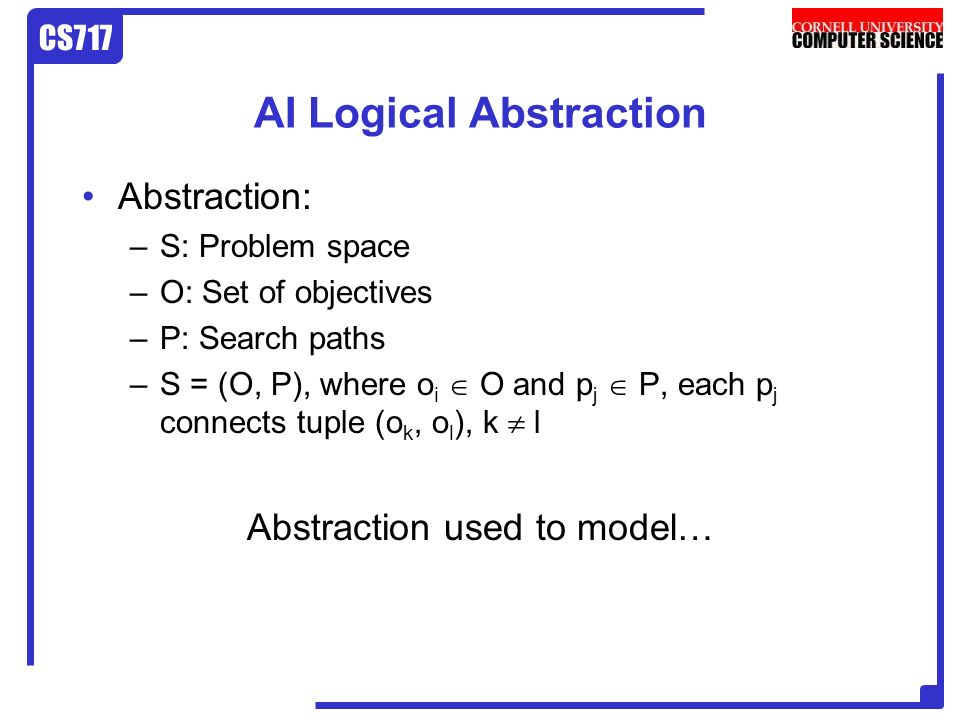 CS717

CORNELL UNIVERSITY
COMPUTER SCIENCE

AI Logical Abstraction

• Abstraction:
– S: Problem space
– O: Set of objectives
– P: Search paths
– S = (O, P), where $o_i \in O$ and $p_j \in P$, each $p_j$ connects tuple $(o_k, o_l)$, $k \neq l$

Abstraction used to model…